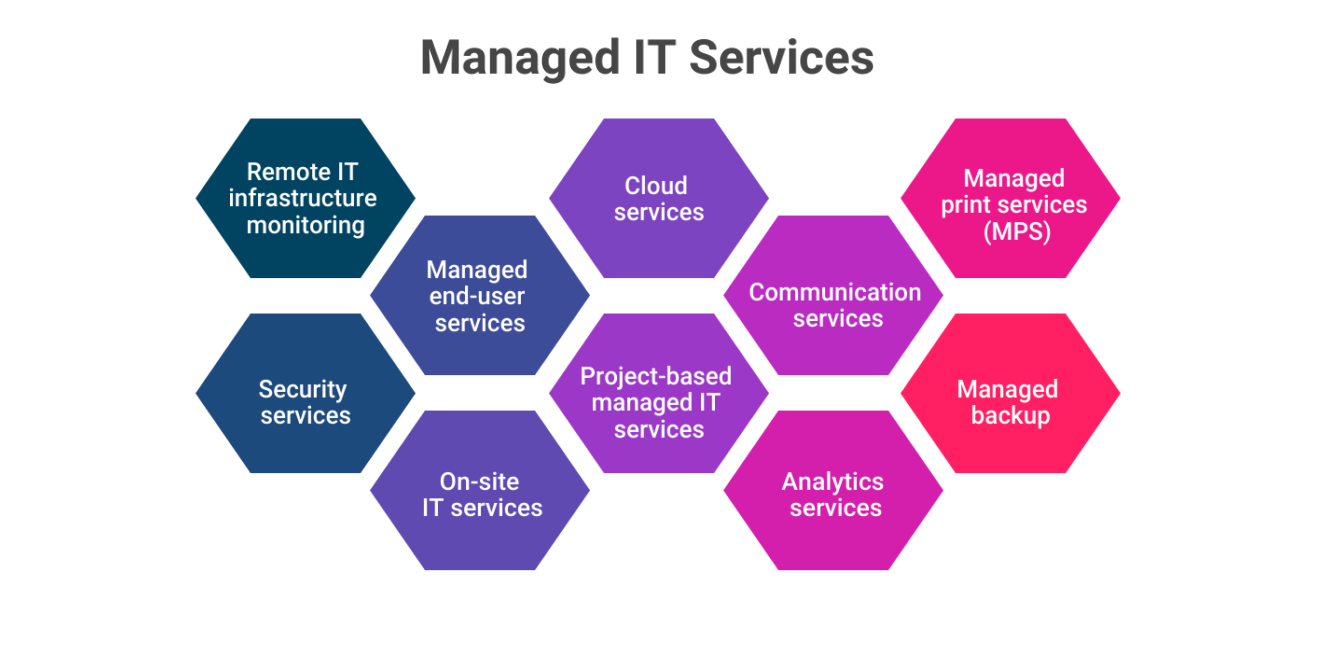 Managed IT Services

Remote IT infrastructure monitoring

Managed end-user services

Security services

On-site IT services

Cloud services

Project-based managed IT services

Communication services

Analytics services

Managed print services (MPS)

Managed backup